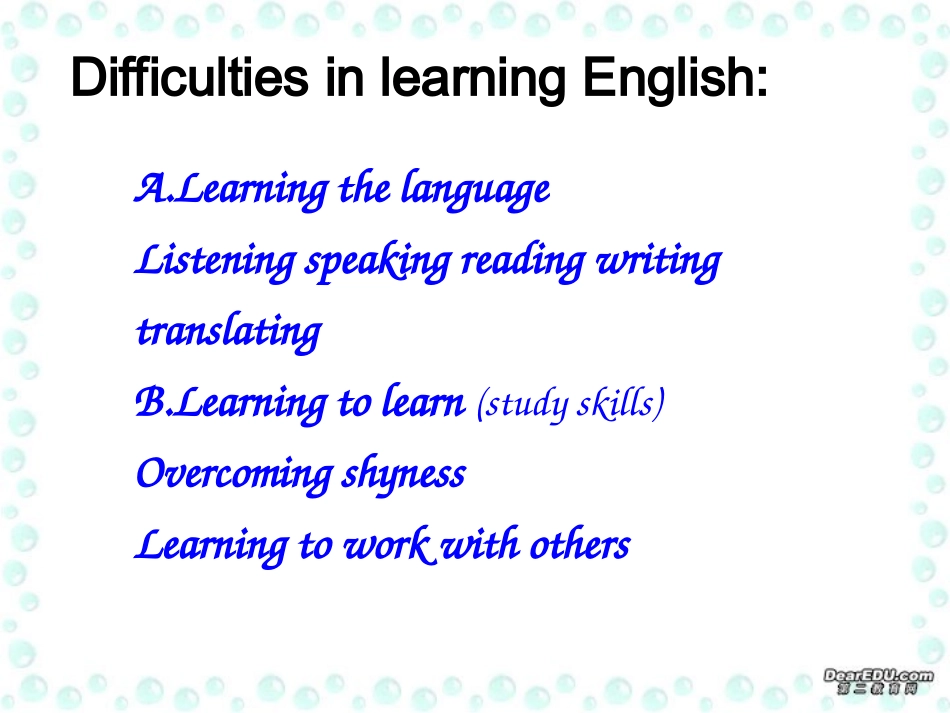 Difficulties in learning English:

A.Learning the language

Listening speaking reading writing translating

B.Learning to learn (study skills)

Overcoming shyness

Learning to work with others

DearEDU.com
第二教育网